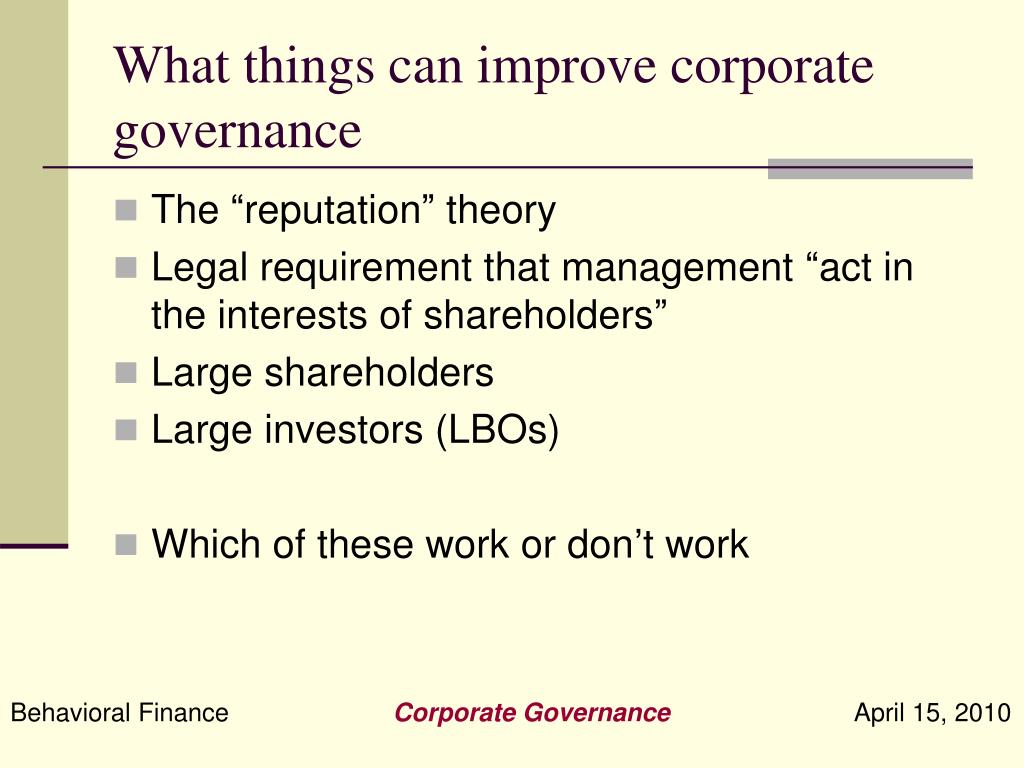 What things can improve corporate governance

The “reputation” theory

Legal requirement that management “act in the interests of shareholders”

Large shareholders

Large investors (LBOs)

Which of these work or don’t work

Behavioral Finance

Corporate Governance

April 15, 2010